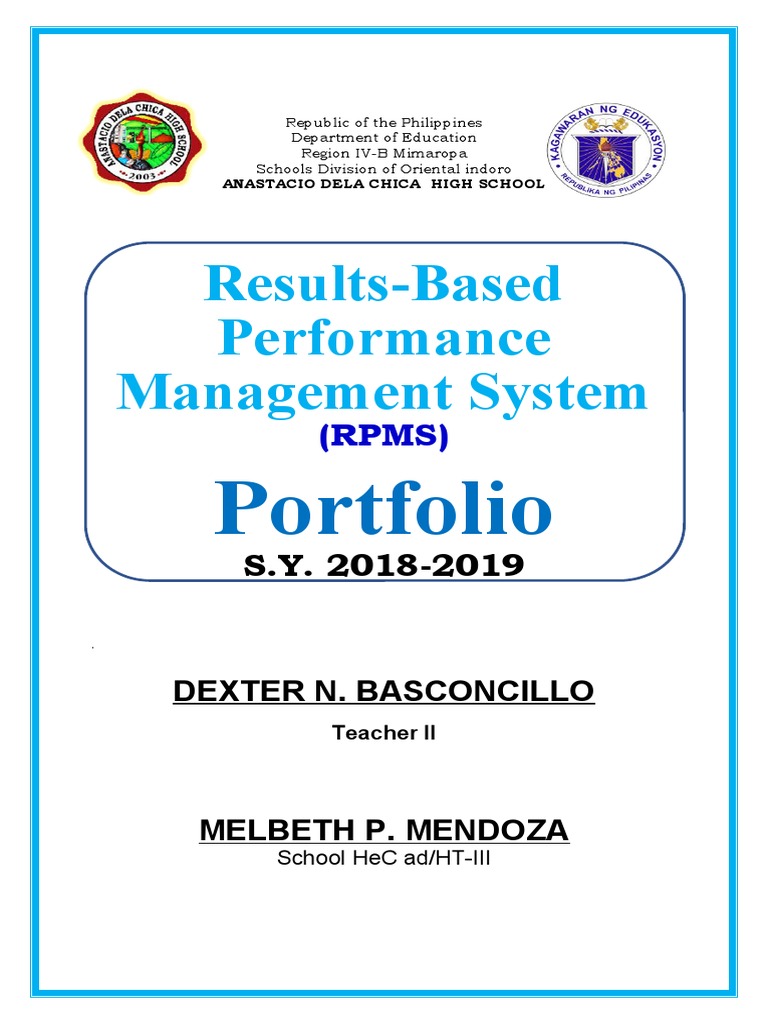 ANASTACIO DELA CHICA HIGH SCHOOL
2003

Republic of the Philippines
Department of Education
Region IV-B Mimaropa
Schools Division of Oriental indoro
ANASTACIO DELA CHICA HIGH SCHOOL

KAGAWARAN NG EDUKASYON
REPUBLIKA NG PILIPINAS

Results-Based Performance Management System
(RPMS)

Portfolio
S.Y. 2018-2019

DEXTER N. BASCONCILLO
Teacher II

MELBETH P. MENDOZA
School HeC ad/HT-III